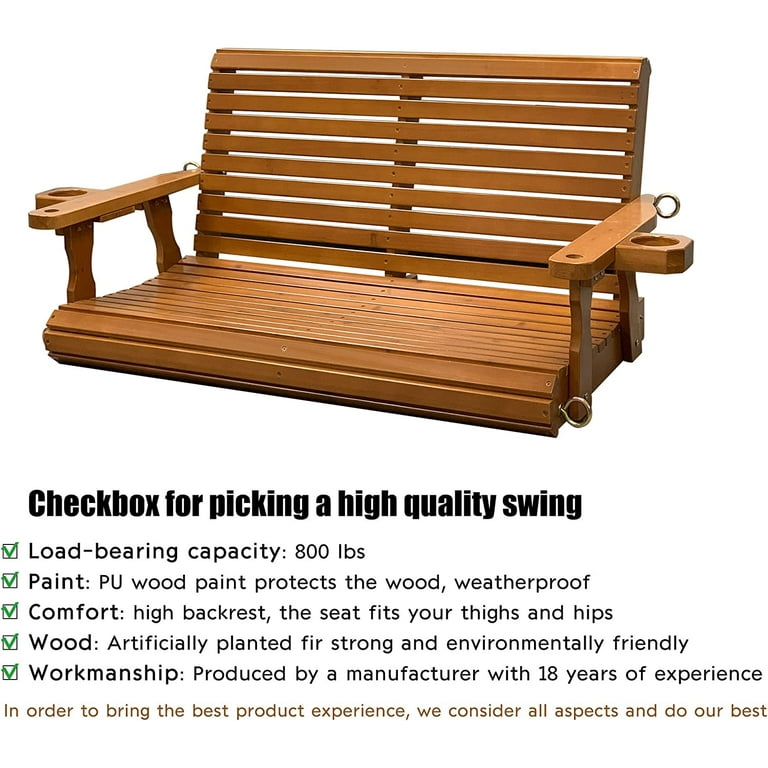 Checkbox for picking a high quality swing

☑ Load-bearing capacity: 800 lbs
☑ Paint: PU wood paint protects the wood, weatherproof
☑ Comfort: high backrest, the seat fits your thighs and hips
☑ Wood: Artificially planted fir strong and environmentally friendly
☑ Workmanship: Produced by a manufacturer with 18 years of experience

In order to bring the best product experience, we consider all aspects and do our best